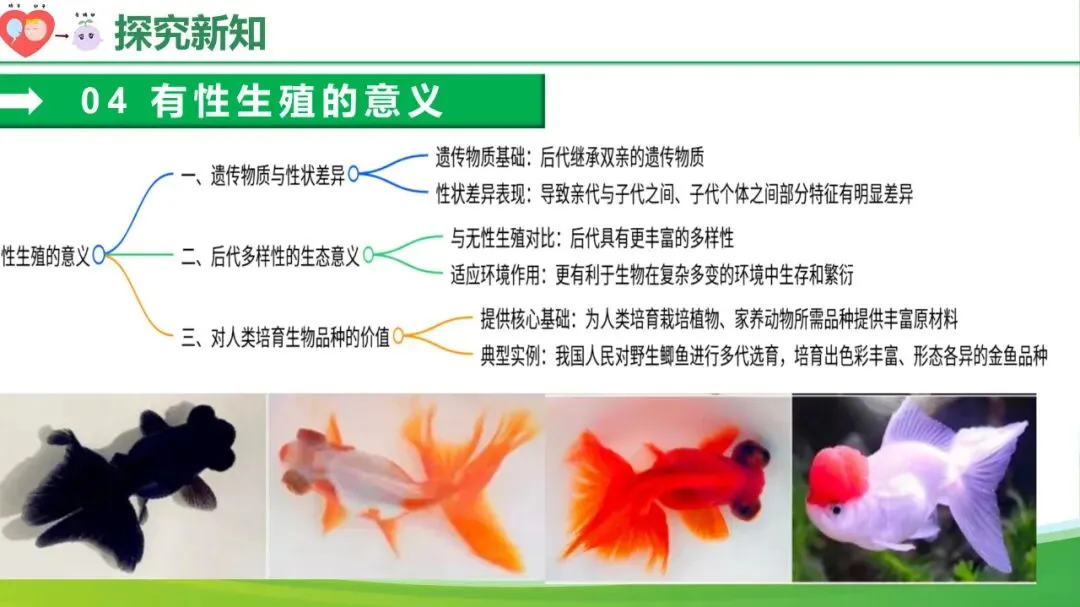 探究新知

04 有性生殖的意义

性生殖的意义

一、遗传物质与性状差异

遗传物质基础：后代继承双亲的遗传物质

性状差异表现：导致亲代与子代之间、子代个体之间部分特征有明显差异

二、后代多样性的生态意义

与无性生殖对比：后代具有更丰富的多样性

适应环境作用：更有利于生物在复杂多变的环境中生存和繁衍

三、对人类培育生物品种的价值

提供核心基础：为人类培育栽培植物、家养动物所需品种提供丰富原材料

典型实例：我国人民对野生鲫鱼进行多代选育，培育出色彩丰富、形态各异的金鱼品种